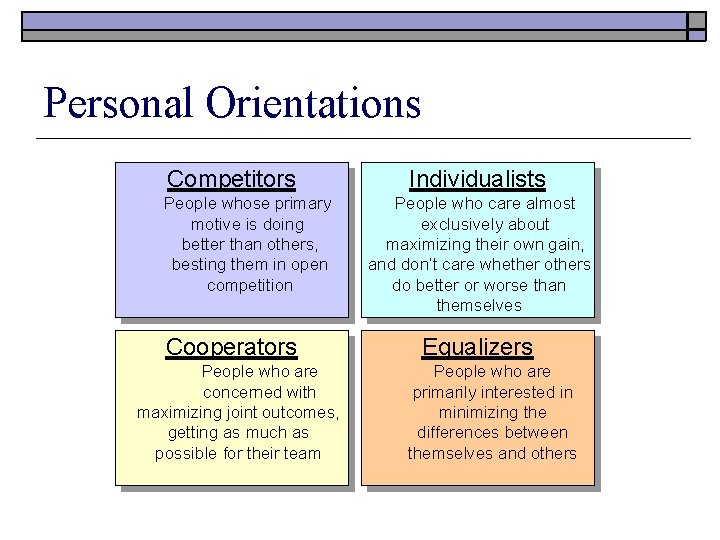 Personal Orientations

Competitors
People whose primary motive is doing better than others, besting them in open competition

Individualists
People who care almost exclusively about maximizing their own gain, and don't care whether others do better or worse than themselves

Cooperators
People who are concerned with maximizing joint outcomes, getting as much as possible for their team

Equalizers
People who are primarily interested in minimizing the differences between themselves and others